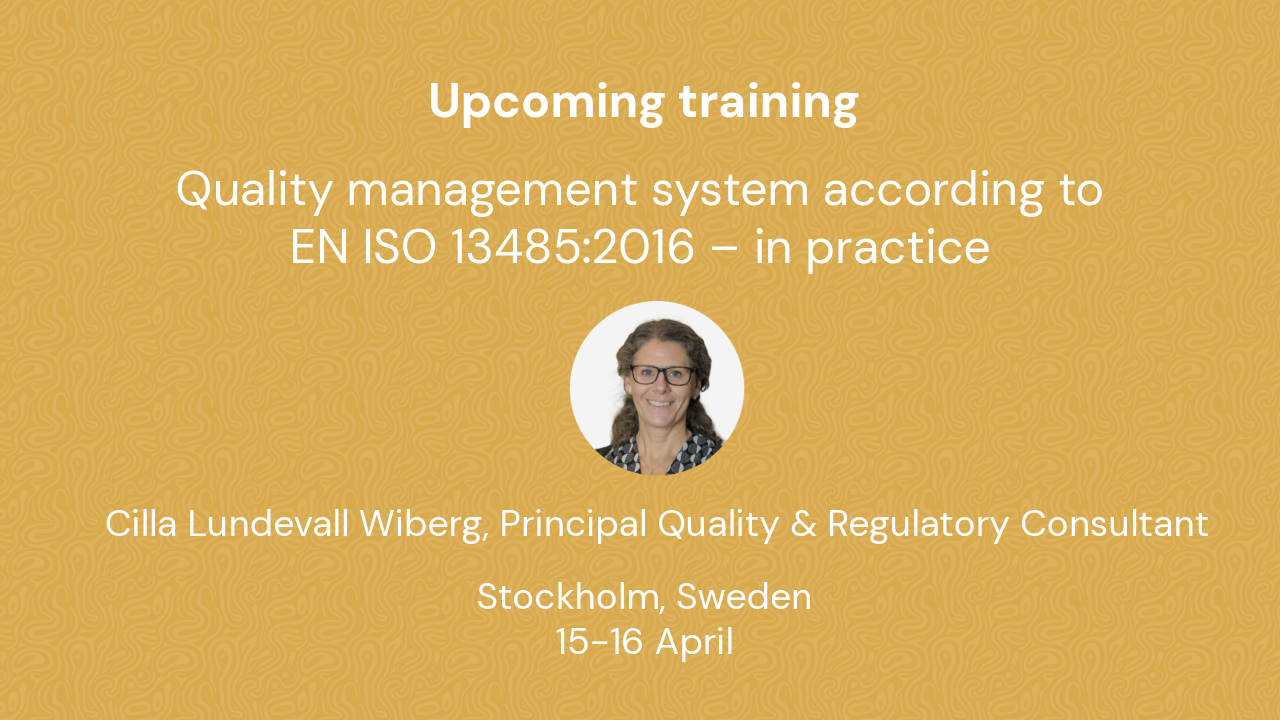 Upcoming training

Quality management system according to EN ISO 13485:2016 – in practice

Cilla Lundevall Wiberg, Principal Quality & Regulatory Consultant

Stockholm, Sweden
15-16 April